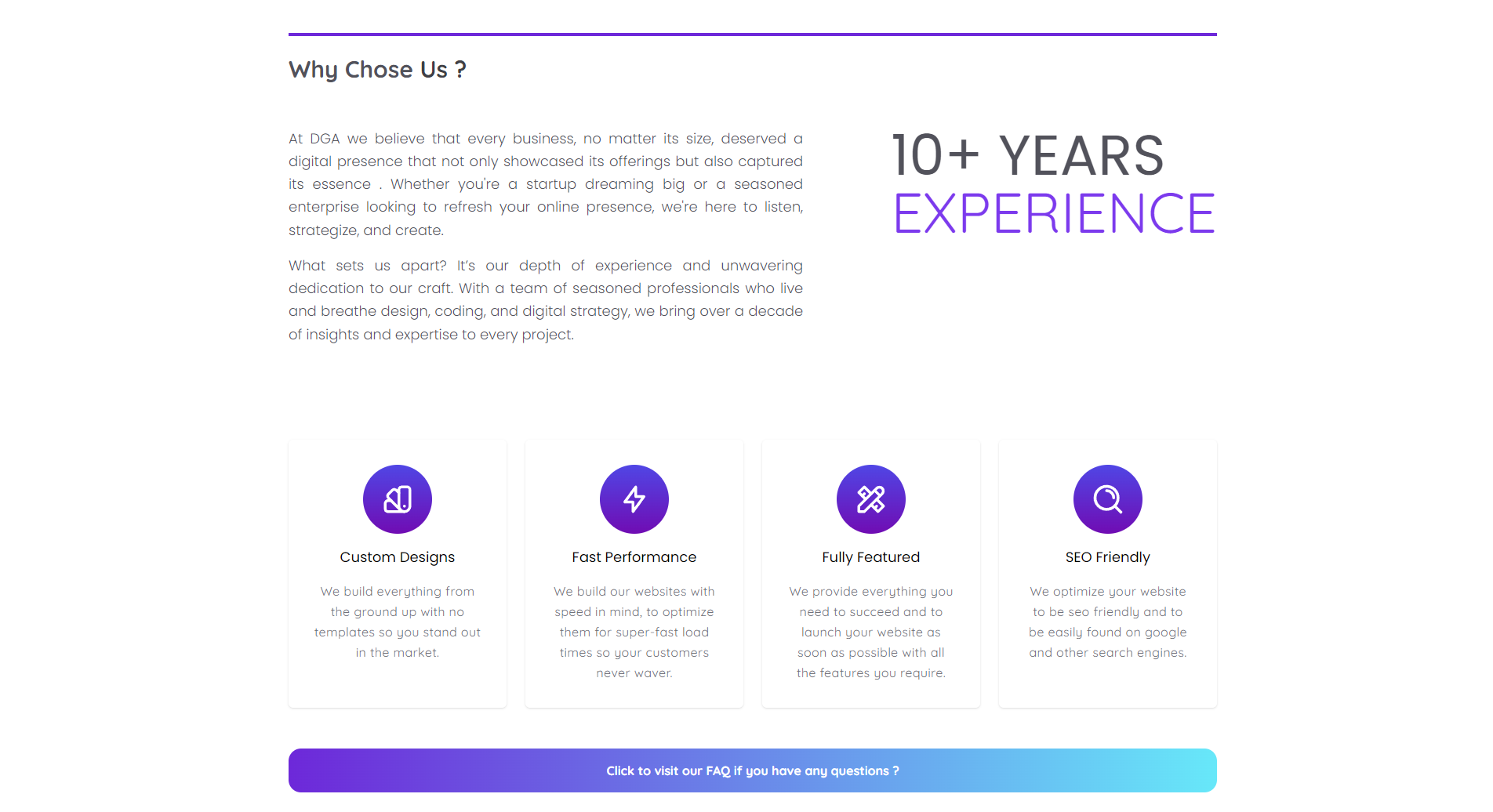 Why Chose Us ?

At DGA we believe that every business, no matter its size, deserved a digital presence that not only showcased its offerings but also captured its essence . Whether you're a startup dreaming big or a seasoned enterprise looking to refresh your online presence, we're here to listen, strategize, and create.

What sets us apart? It's our depth of experience and unwavering dedication to our craft. With a team of seasoned professionals who live and breathe design, coding, and digital strategy, we bring over a decade of insights and expertise to every project.

10+ YEARS
EXPERIENCE

Custom Designs

We build everything from the ground up with no templates so you stand out in the market.

Fast Performance

We build our websites with speed in mind, to optimize them for super-fast load times so your customers never waver.

Fully Featured

We provide everything you need to succeed and to launch your website as soon as possible with all the features you require.

SEO Friendly

We optimize your website to be seo friendly and to be easily found on google and other search engines.

Click to visit our FAQ if you have any questions ?